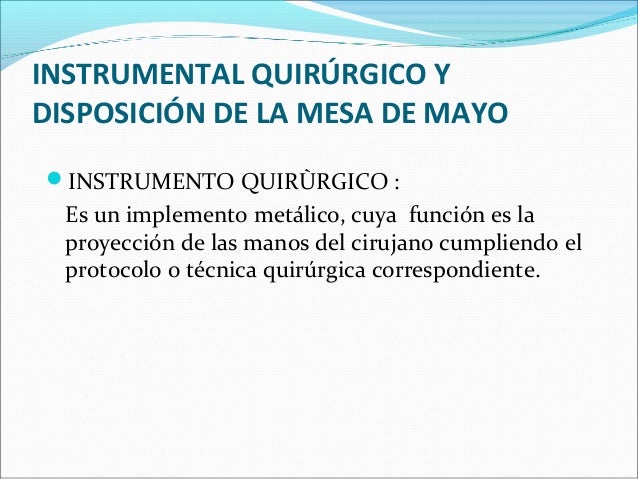 INSTRUMENTAL QUIRÚRGICO Y DISPOSICIÓN DE LA MESA DE MAYO

INSTRUMENTO QUIRÙRGICO :
Es un implemento metálico, cuya función es la proyección de las manos del cirujano cumpliendo el protocolo o técnica quirúrgica correspondiente.